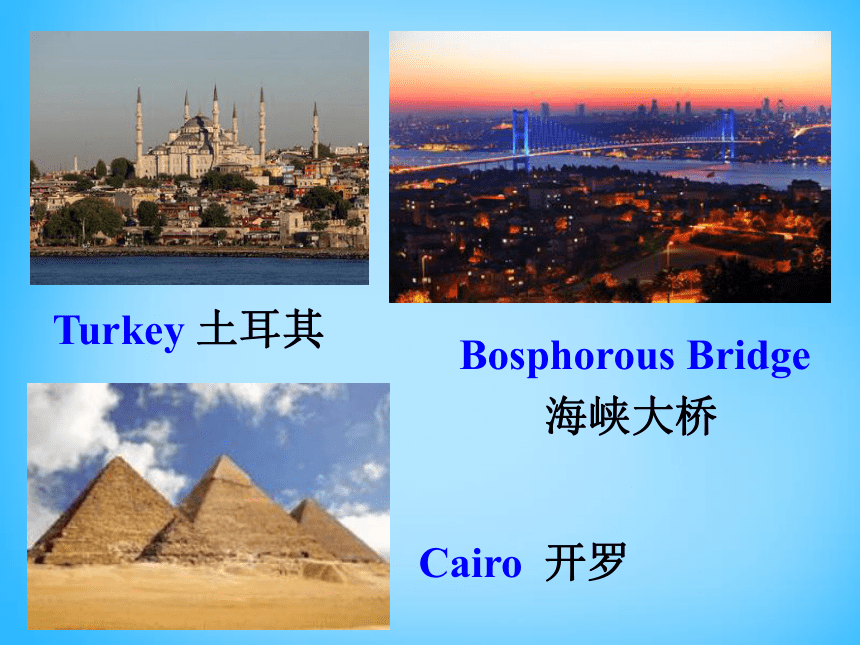 Turkey 土耳其

Bosphorous Bridge
海峡大桥

Cairo 开罗